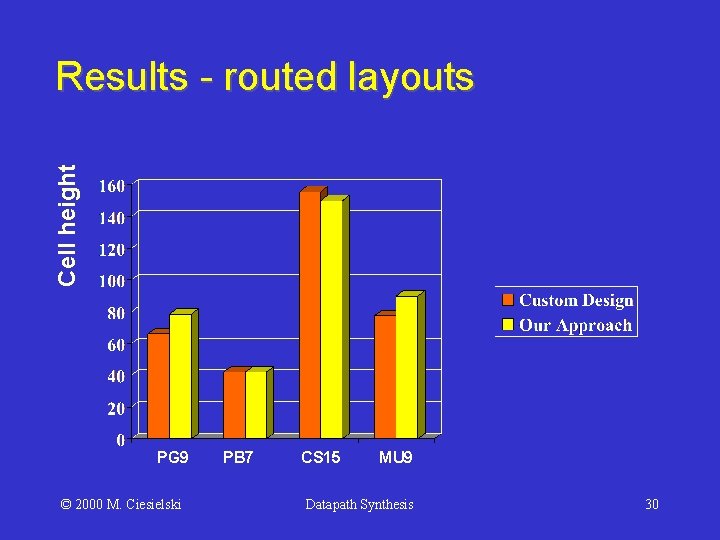 Results - routed layouts

Cell height

160
140
120
100
80
60
40
20
0

PG9 PB7 CS15 MU9

Custom Design
Our Approach

© 2000 M. Ciesielski Datapath Synthesis 30